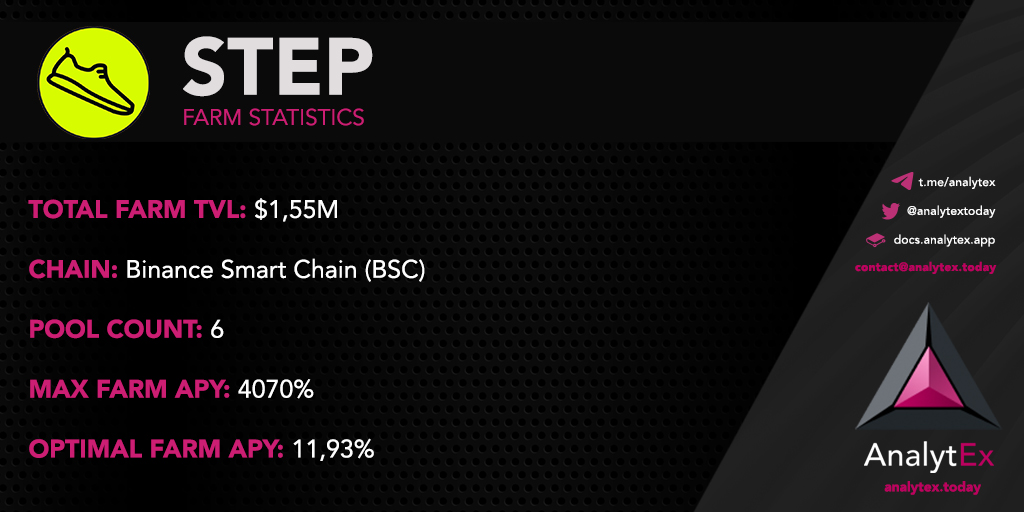 STEP
FARM STATISTICS

TOTAL FARM TVL: $1,55M

CHAIN: Binance Smart Chain (BSC)

POOL COUNT: 6

MAX FARM APY: 4070%

OPTIMAL FARM APY: 11,93%

t.me/analytex
@analytextoday
docs.analytex.app
contact@analytex.today

AnalytEx
analytex.today